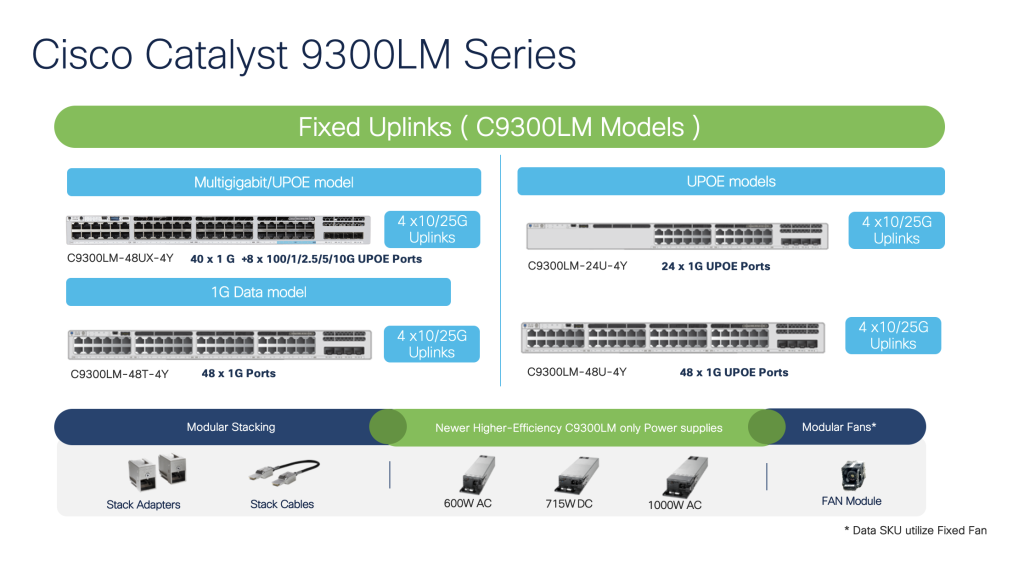 Cisco Catalyst 9300LM Series

Fixed Uplinks ( C9300LM Models )

Multigigabit/UPOE model

4 x10/25G Uplinks

C9300LM-48UX-4Y 40 x 1 G +8 x 100/1/2.5/5/10G UPOE Ports

1G Data model

4 x10/25G Uplinks

C9300LM-48T-4Y 48 x 1G Ports

UPOE models

4 x10/25G Uplinks

C9300LM-24U-4Y 24 x 1G UPOE Ports

4 x10/25G Uplinks

C9300LM-48U-4Y 48 x 1G UPOE Ports

Modular Stacking

Newer Higher-Efficiency C9300LM only Power supplies

Modular Fans*

Stack Adapters

Stack Cables

600W AC

715W DC

1000W AC

FAN Module

* Data SKU utilize Fixed Fan